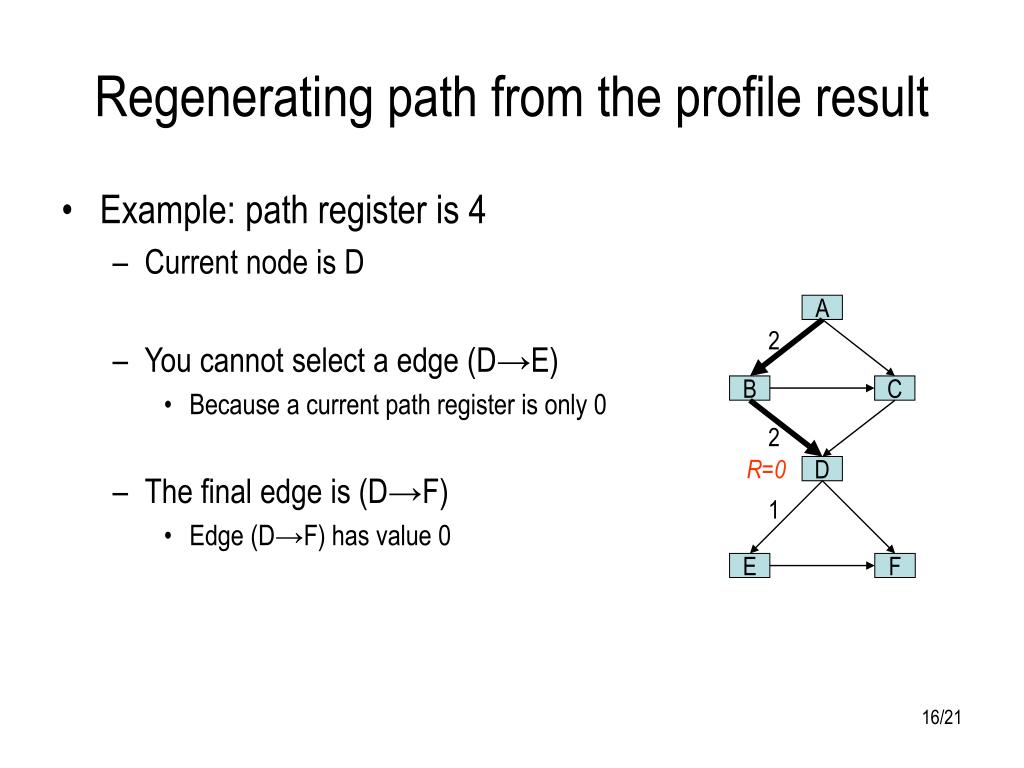 Regenerating path from the profile result

• Example: path register is 4
– Current node is D

– You cannot select a edge (D→E)
• Because a current path register is only 0

– The final edge is (D→F)
• Edge (D→F) has value 0

A
2
B
C
2
R=0
D
1
E
F

16/21